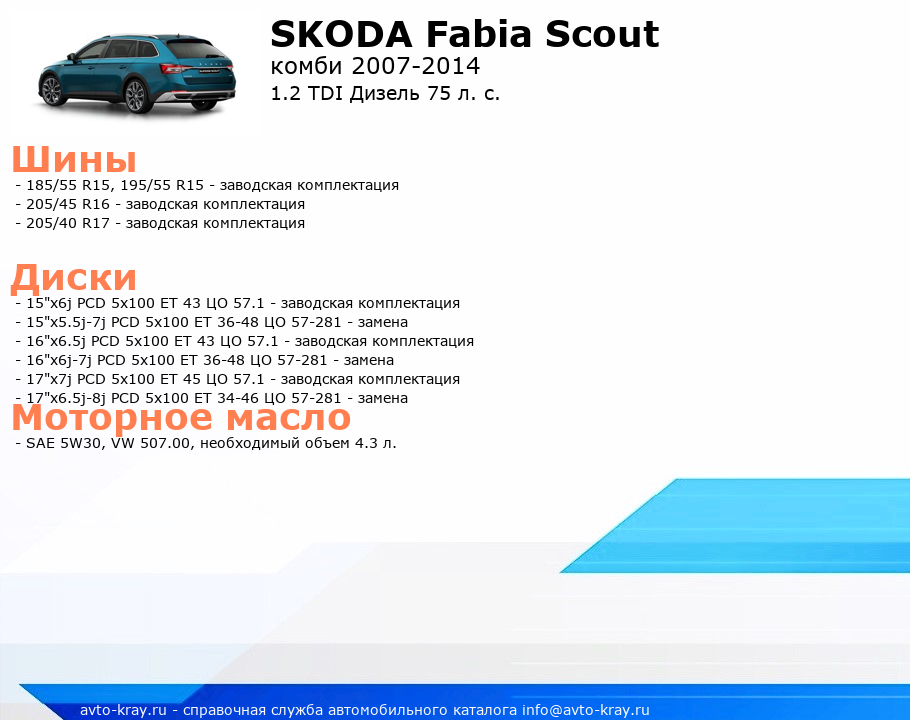 SKODA Fabia Scout
комби 2007-2014
1.2 TDI Дизель 75 л. с.

Шины
- 185/55 R15, 195/55 R15 - заводская комплектация
- 205/45 R16 - заводская комплектация
- 205/40 R17 - заводская комплектация

Диски
- 15"x6j PCD 5x100 ET 43 ЦО 57.1 - заводская комплектация
- 15"x5.5j-7j PCD 5x100 ET 36-48 ЦО 57-281 - замена
- 16"x6.5j PCD 5x100 ET 43 ЦО 57.1 - заводская комплектация
- 16"x6j-7j PCD 5x100 ET 36-48 ЦО 57-281 - замена
- 17"x7j PCD 5x100 ET 45 ЦО 57.1 - заводская комплектация
- 17"x6.5j-8j PCD 5x100 ET 34-46 ЦО 57-281 - замена

Моторное масло
- SAE 5W30, VW 507.00, необходимый объем 4.3 л.

avto-kray.ru - справочная служба автомобильного каталога info@avto-kray.ru